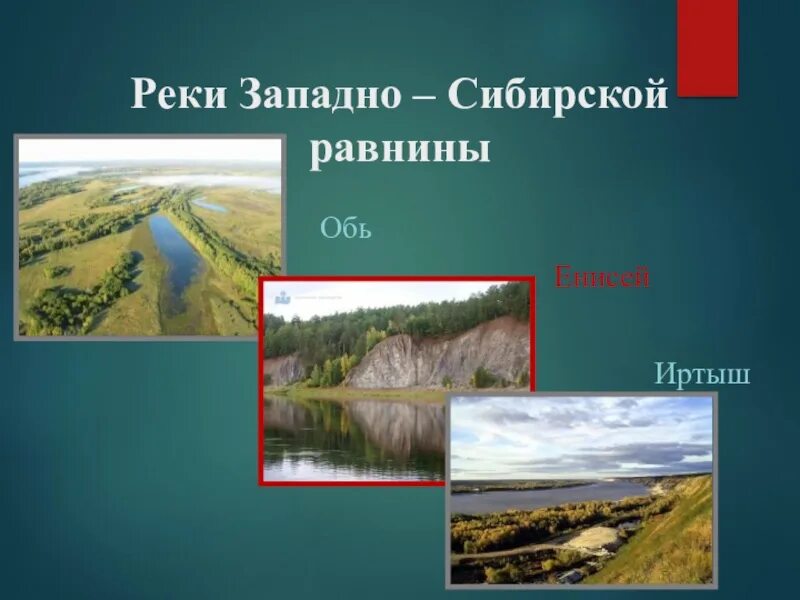 Реки Западно – Сибирской равнины

Обь

Енисей

Иртыш